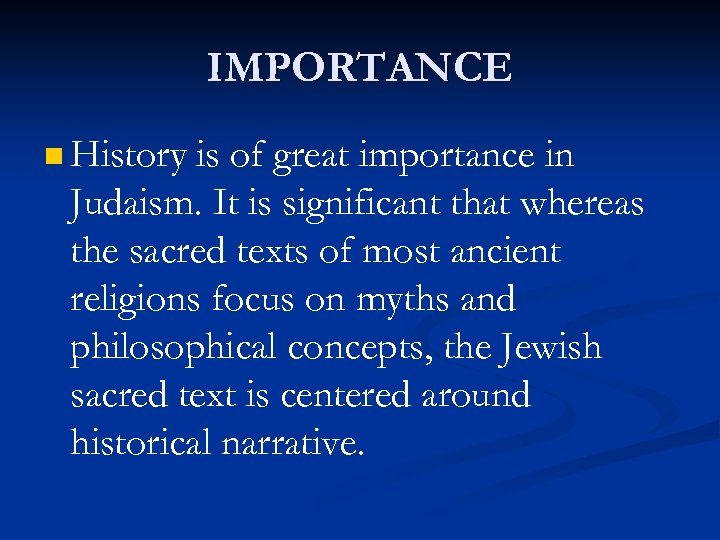 IMPORTANCE

History is of great importance in Judaism. It is significant that whereas the sacred texts of most ancient religions focus on myths and philosophical concepts, the Jewish sacred text is centered around historical narrative.